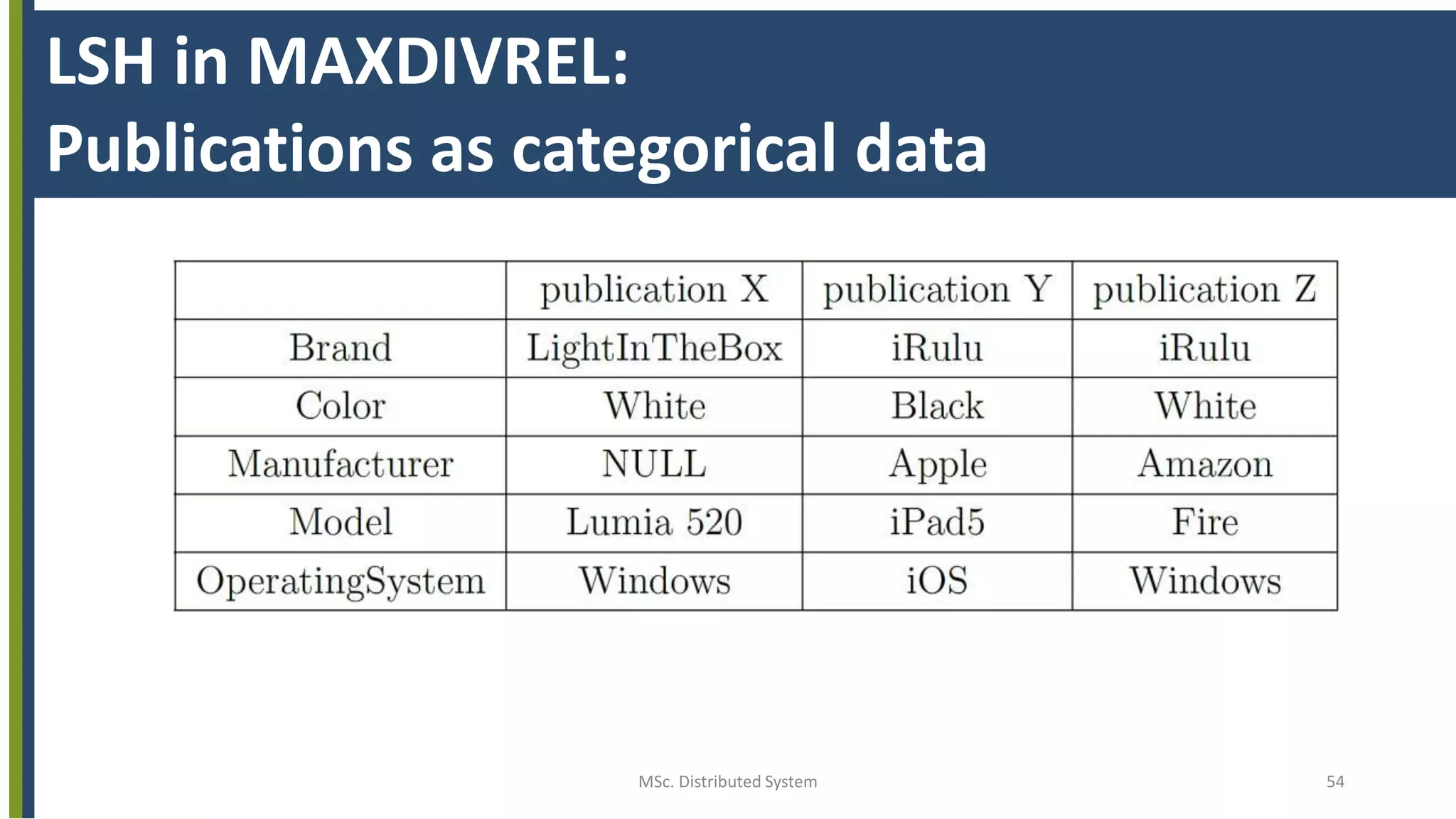 LSH in MAXDIVREL:
Publications as categorical data

| | publication X | publication Y | publication Z |
|---|---|---|---|
| Brand | LightInTheBox | iRulu | iRulu |
| Color | White | Black | White |
| Manufacturer | NULL | Apple | Amazon |
| Model | Lumia 520 | iPad5 | Fire |
| OperatingSystem | Windows | iOS | Windows |

MSc. Distributed System

54